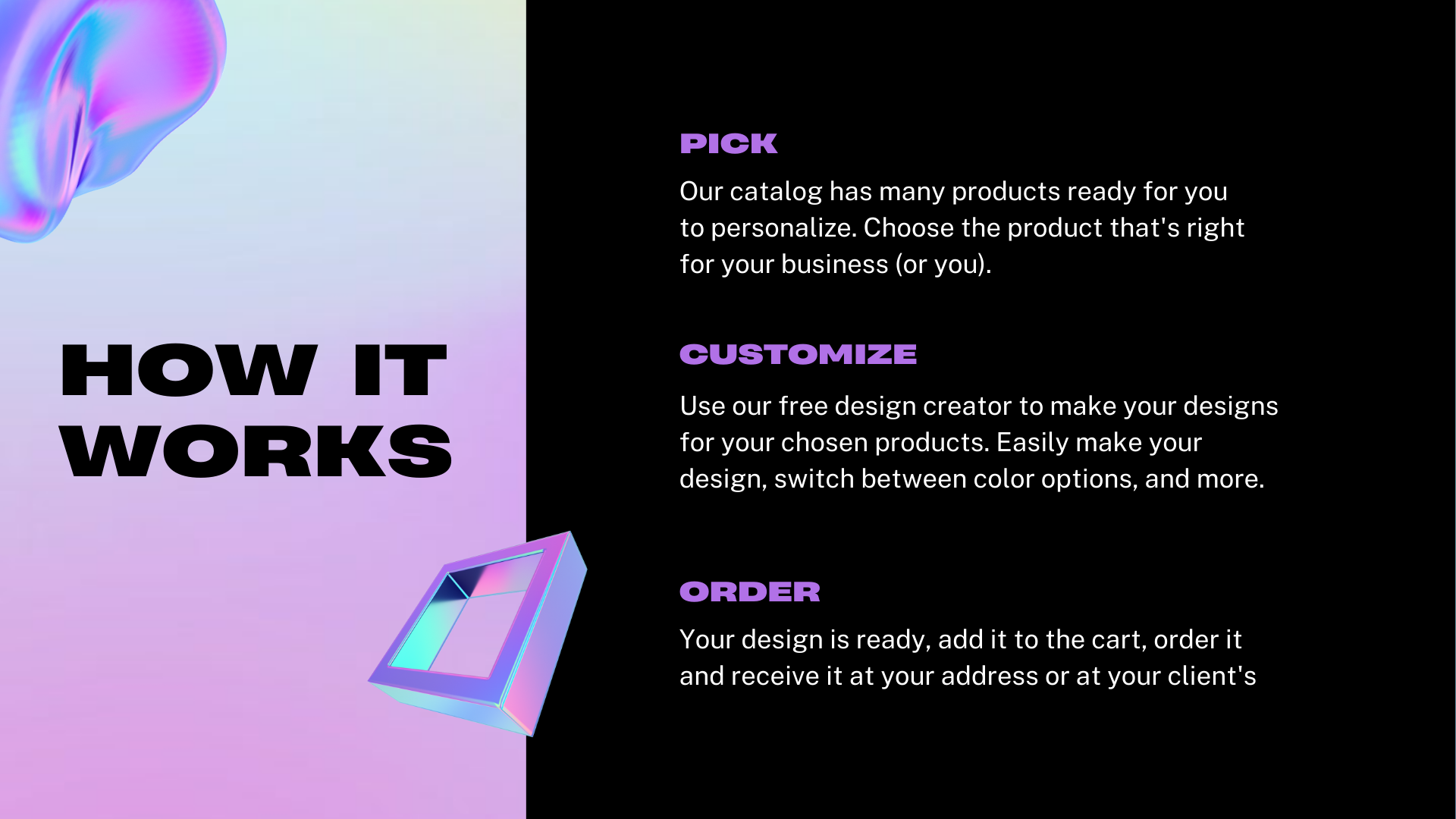 HOW IT WORKS

PICK

Our catalog has many products ready for you to personalize. Choose the product that's right for your business (or you).

CUSTOMIZE

Use our free design creator to make your designs for your chosen products. Easily make your design, switch between color options, and more.

ORDER

Your design is ready, add it to the cart, order it and receive it at your address or at your client's